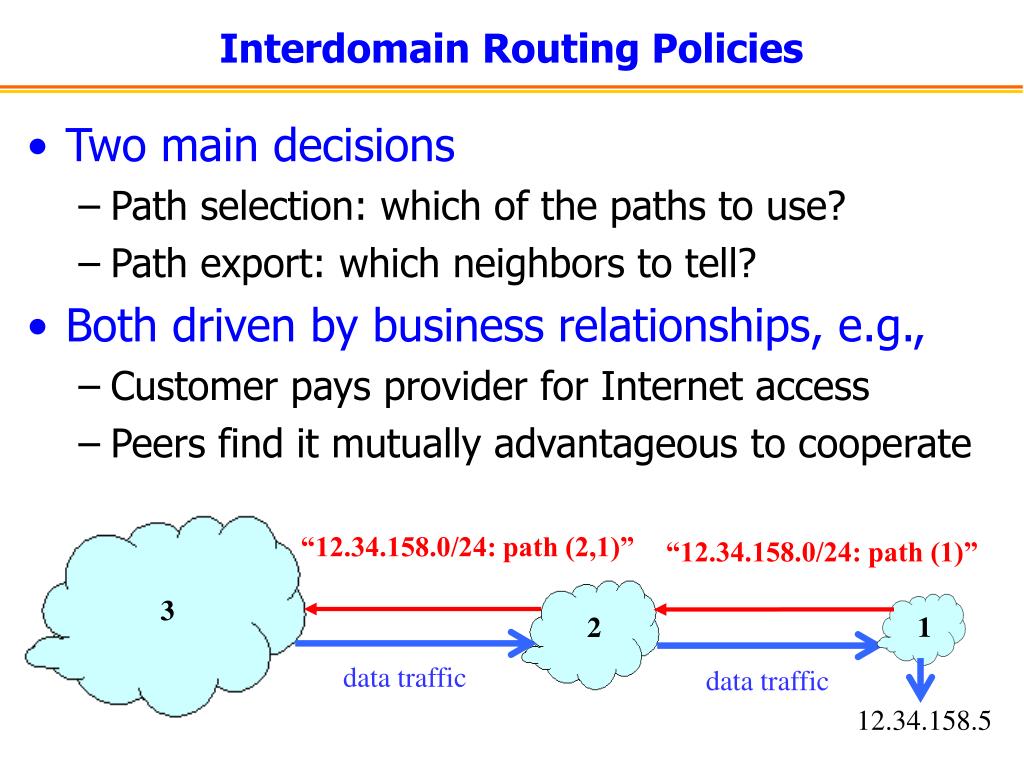 Interdomain Routing Policies

• Two main decisions
– Path selection: which of the paths to use?
– Path export: which neighbors to tell?

• Both driven by business relationships, e.g.,
– Customer pays provider for Internet access
– Peers find it mutually advantageous to cooperate

“12.34.158.0/24: path (2,1)”

“12.34.158.0/24: path (1)”

3

2

1

data traffic

data traffic

12.34.158.5